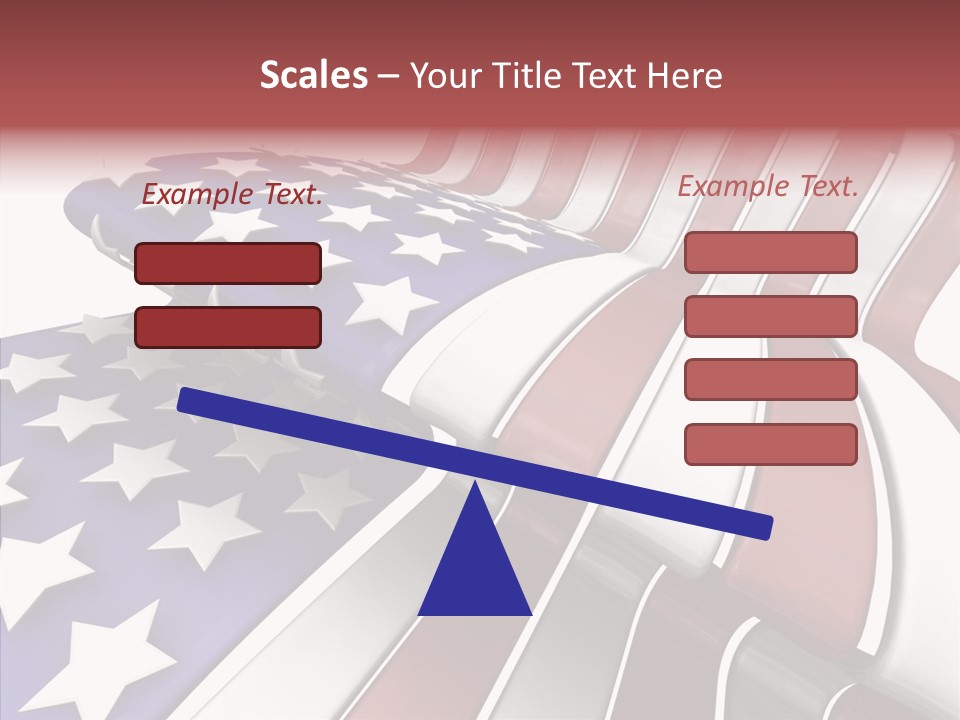 Scales – Your Title Text Here

Example Text.

Example Text.